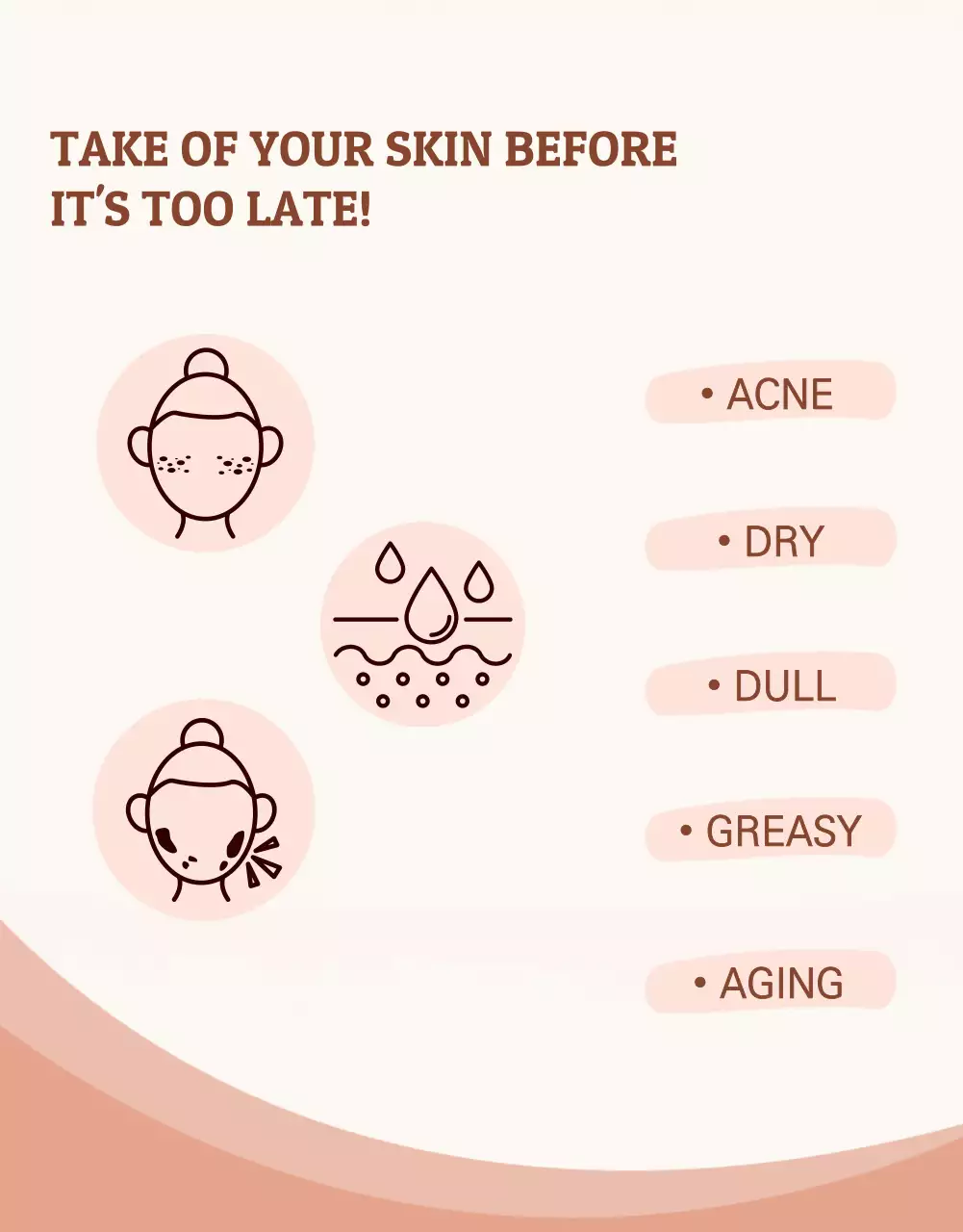 TAKE OF YOUR SKIN BEFORE IT'S TOO LATE!

• ACNE

• DRY

• DULL

• GREASY

• AGING